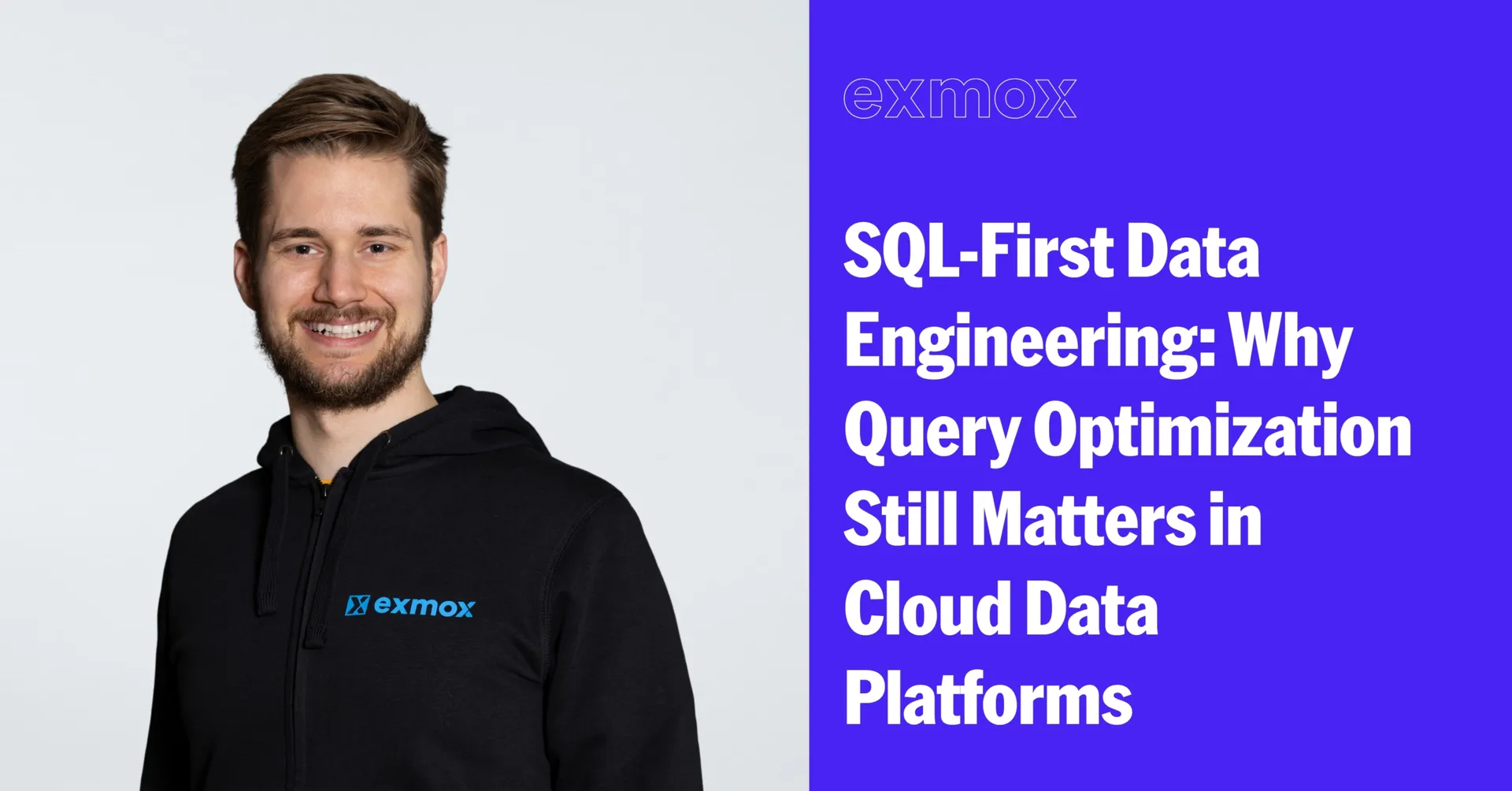 exmox

exmox

SQL-First Data Engineering: Why Query Optimization Still Matters in Cloud Data Platforms